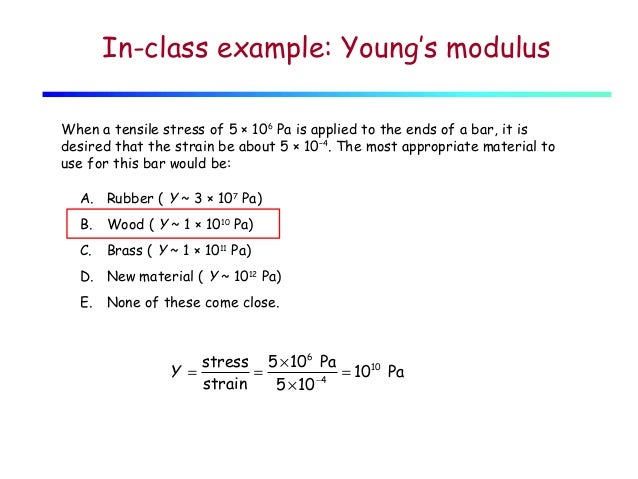 In-class example: Young's modulus

When a tensile stress of $5 \times 10^6$ Pa is applied to the ends of a bar, it is desired that the strain be about $5 \times 10^{-4}$. The most appropriate material to use for this bar would be:

A. Rubber ( $Y \sim 3 \times 10^7$ Pa)

B. Wood ( $Y \sim 1 \times 10^{10}$ Pa)

C. Brass ( $Y \sim 1 \times 10^{11}$ Pa)

D. New material ( $Y \sim 10^{12}$ Pa)

E. None of these come close.

$Y = \frac{\text{stress}}{\text{strain}} = \frac{5 \times 10^6 \text{ Pa}}{5 \times 10^{-4}} = 10^{10} \text{ Pa}$